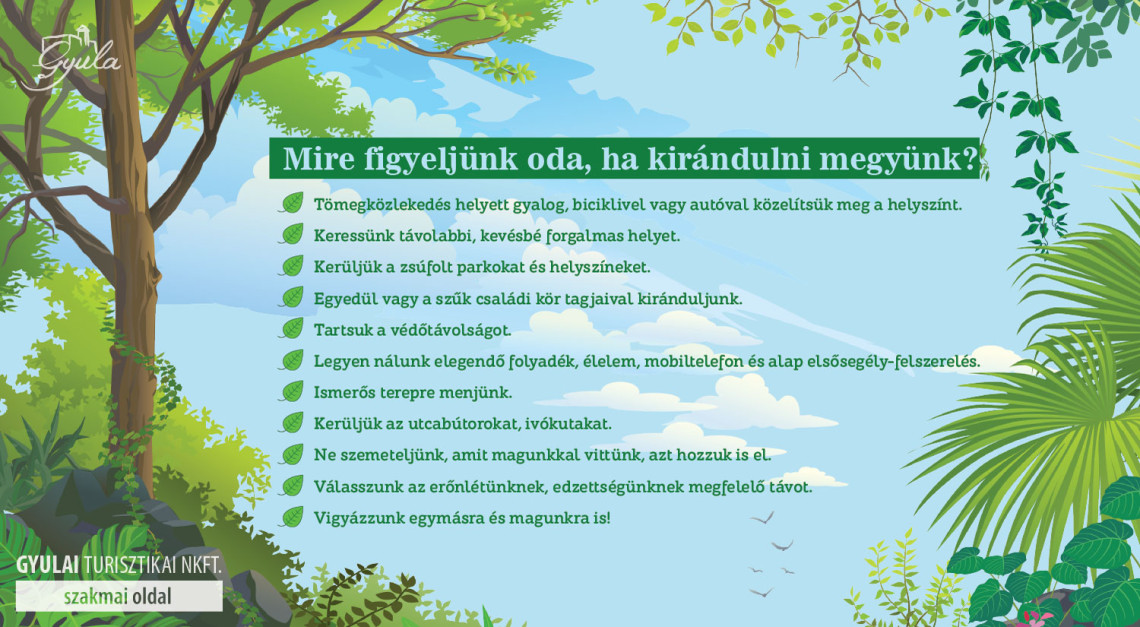 Gyula

Mire figyeljünk oda, ha kirándulni megyünk?

Tömegközlekedés helyett gyalog, biciklivel vagy autóval közelítsük meg a helyszínt.

Keressünk távolabbi, kevésbé forgalmas helyet.

Kerüljük a zsúfolt parkokat és helyszíneket.

Egyedül vagy a szűk családi kör tagjaival kiránduljunk.

Tartsuk a védőtávolságot.

Legyen nálunk elegendő folyadék, élelem, mobiltelefon és alap elsősegély-felszerelés.

Ismerős terepre menjünk.

Kerüljük az utcabútorokat, ivókutakat.

Ne szemeteljünk, amit magunkkal vittünk, azt hozzuk is el.

Válasszunk az erőnlétünknek, edzettségünknek megfelelő távot.

Vigyázzunk egymásra és magunkra is!

GYULAI TURISZTIKAI NKFT.

szakmai oldal